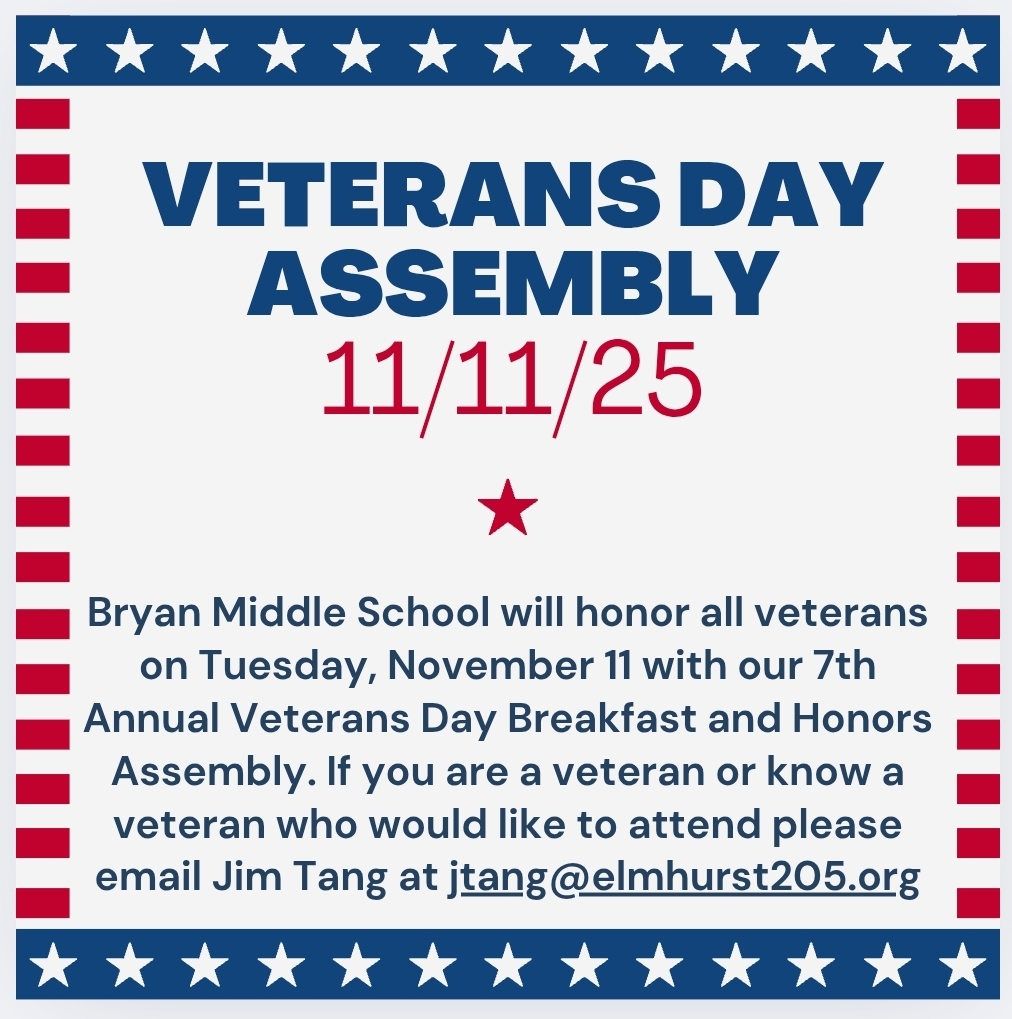 VETERANS DAY ASSEMBLY
11/11/25

Bryan Middle School will honor all veterans on Tuesday, November 11 with our 7th Annual Veterans Day Breakfast and Honors Assembly. If you are a veteran or know a veteran who would like to attend please email Jim Tang at jtang@elmhurst205.org